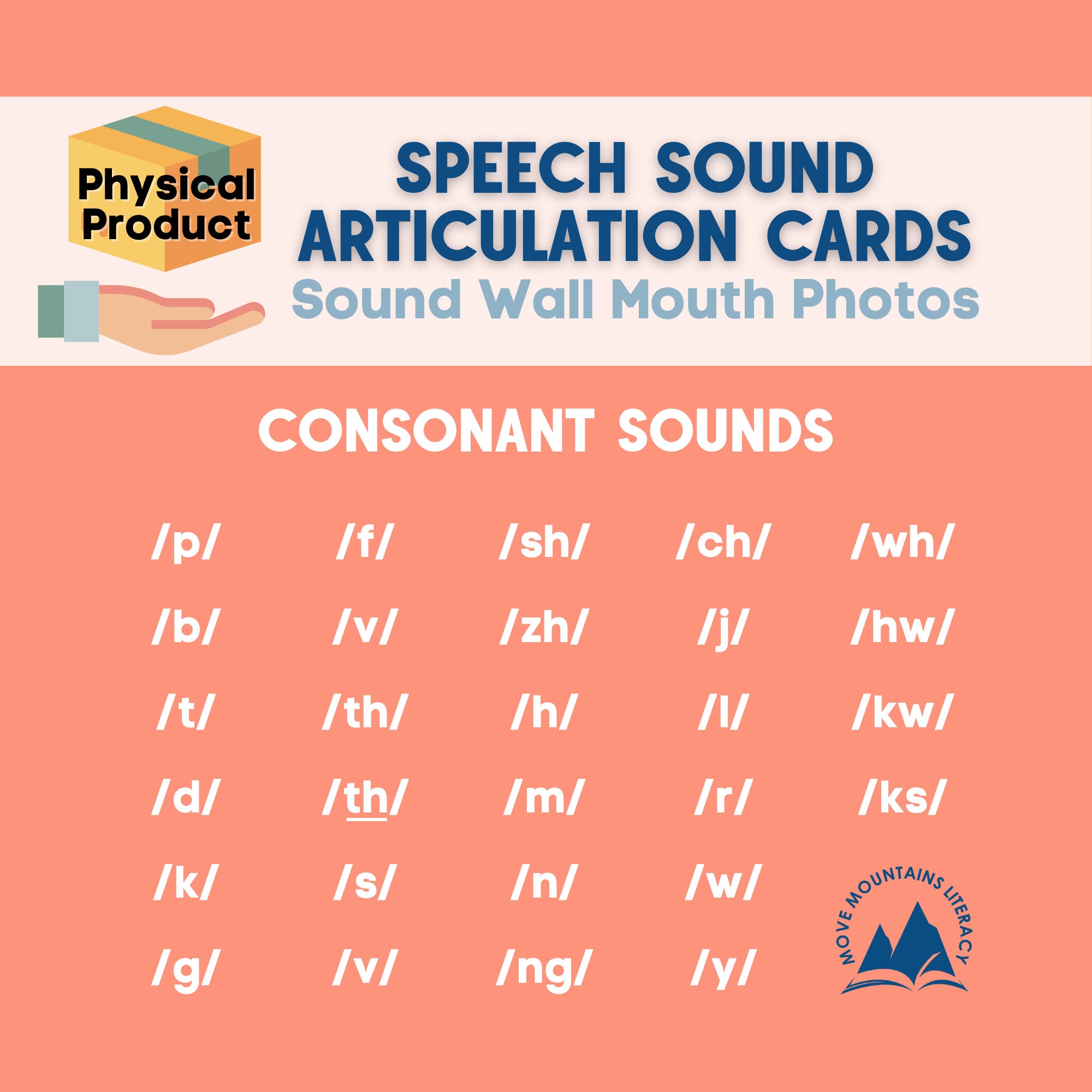 Physical Product

SPEECH SOUND ARTICULATION CARDS
Sound Wall Mouth Photos

CONSONANT SOUNDS

/p/ /f/ /sh/ /ch/ /wh/

/b/ /v/ /zh/ /j/ /hw/

/t/ /th/ /h/ /l/ /kw/

/d/ /th/ /m/ /r/ /ks/

/k/ /s/ /n/ /w/

/g/ /v/ /ng/ /y/

MOVE MOUNTAINS LITERACY